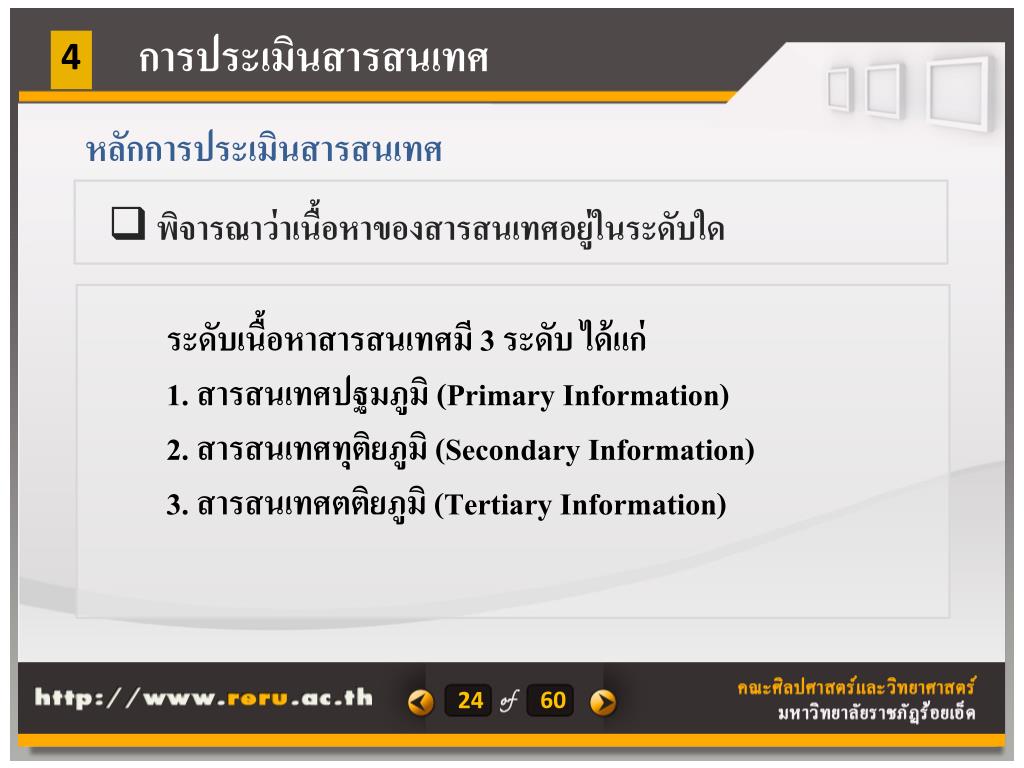 4 การประเมินสารสนเทศ

หลักการประเมินสารสนเทศ

❑ พิจารณาว่าเนื้อหาของสารสนเทศอยู่ในระดับใด

ระดับเนื้อหาสารสนเทศมี 3 ระดับ ได้แก่
1. สารสนเทศปฐมภูมิ (Primary Information)
2. สารสนเทศทุติยภูมิ (Secondary Information)
3. สารสนเทศตติยภูมิ (Tertiary Information)

http://www.roru.ac.th 24 of 60

คณะศิลปศาสตร์และวิทยาศาสตร์
มหาวิทยาลัยราชภัฏร้อยเอ็ด